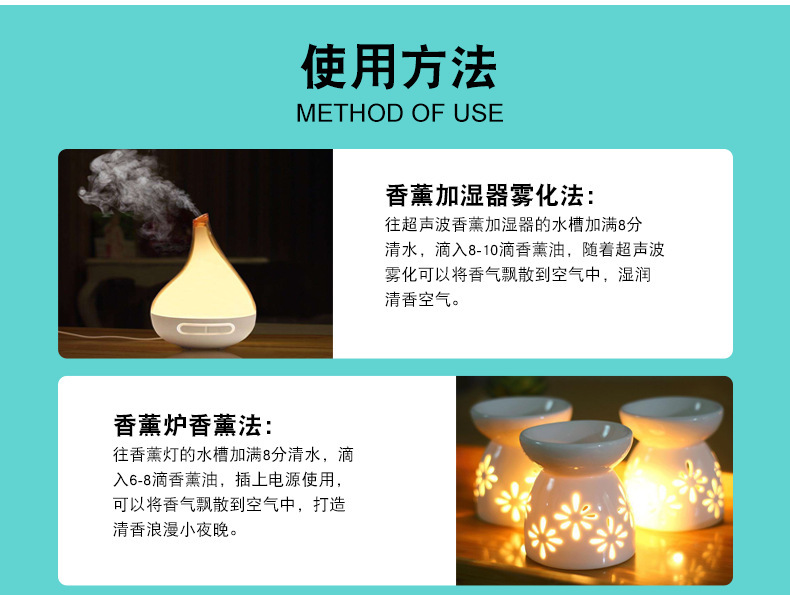 使用方法
METHOD OF USE

香薰加湿器雾化法:
往超声波香薰加湿器的水槽加满8分清水，滴入8-10滴香薰油，随着超声波雾化可以将香气飘散到空气中，湿润清香空气。

香薰炉香薰法:
往香薰灯的水槽加满8分清水，滴入6-8滴香薰油，插上电源使用，可以将香气飘散到空气中，打造清香浪漫小夜晚。